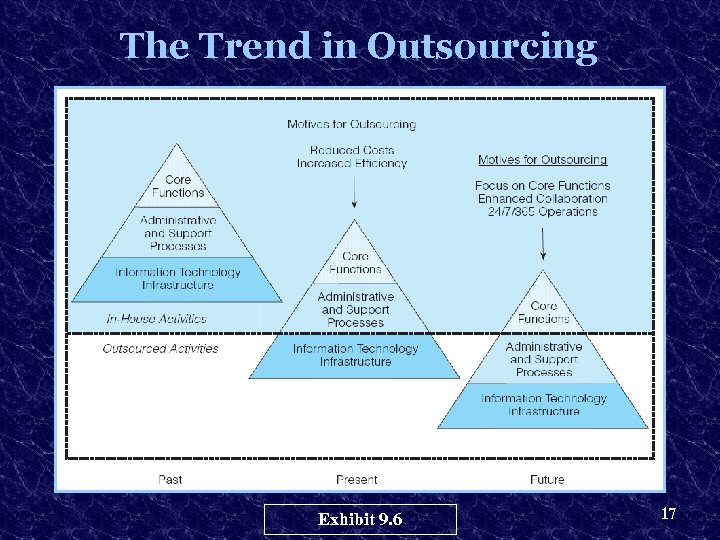 The Trend in Outsourcing

Motives for Outsourcing

Reduced Costs
Increased Efficiency

Motives for Outsourcing

Focus on Core Functions
Enhanced Collaboration
24/7/365 Operations

Core Functions

Administrative and Support Processes

Information Technology Infrastructure

In-House Activities

Outsourced Activities

Core Functions

Administrative and Support Processes

Information Technology Infrastructure

Core Functions

Administrative and Support Processes

Information Technology Infrastructure

Past

Present

Future

Exhibit 9.6

17